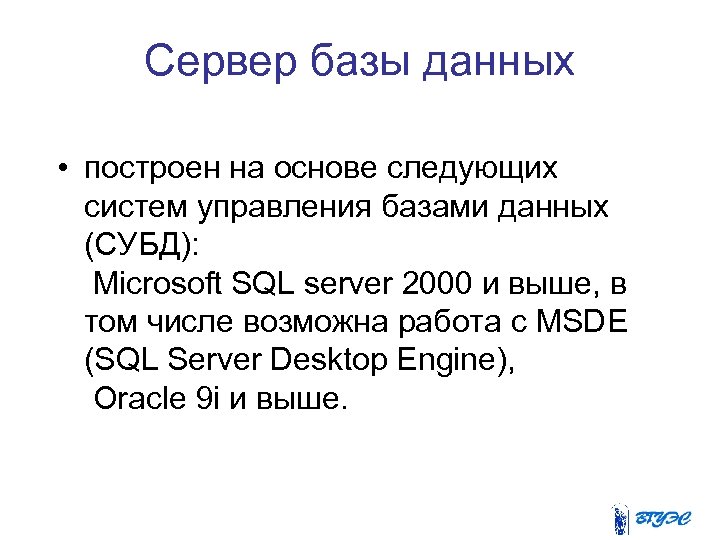 Сервер базы данных

• построен на основе следующих систем управления базами данных (СУБД):
Microsoft SQL server 2000 и выше, в том числе возможна работа с MSDE (SQL Server Desktop Engine),
Oracle 9i и выше.

ВГУЭС